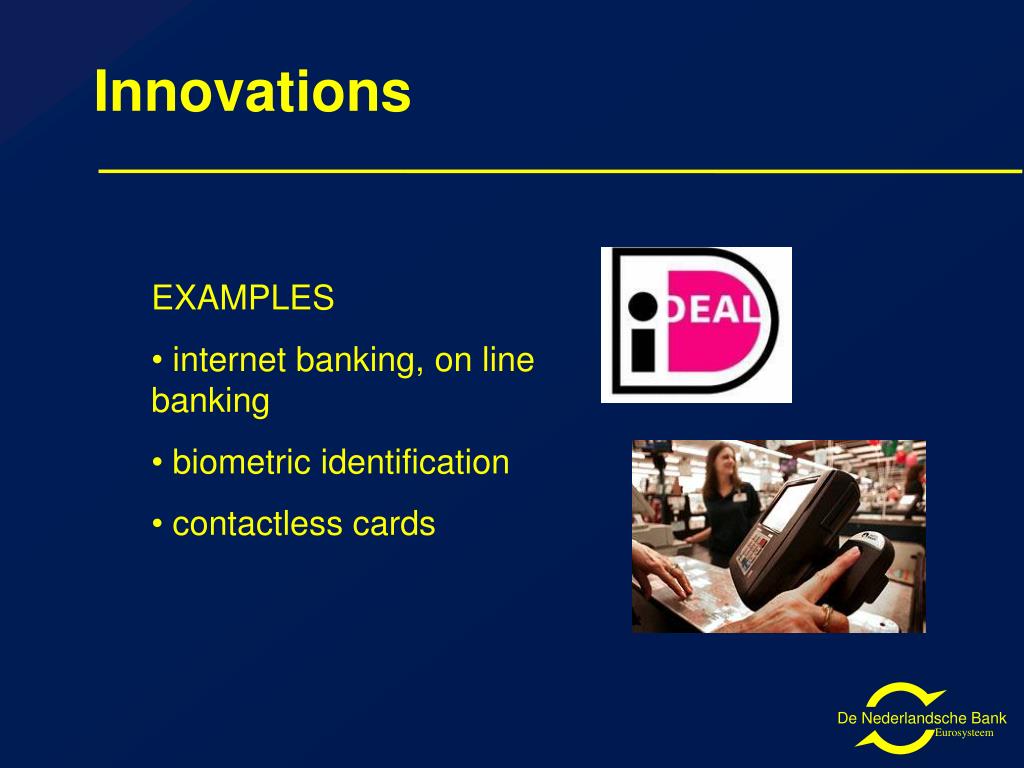 Innovations

EXAMPLES

• internet banking, on line banking

• biometric identification

• contactless cards

iDEAL

De Nederlandsche Bank
Eurosysteem